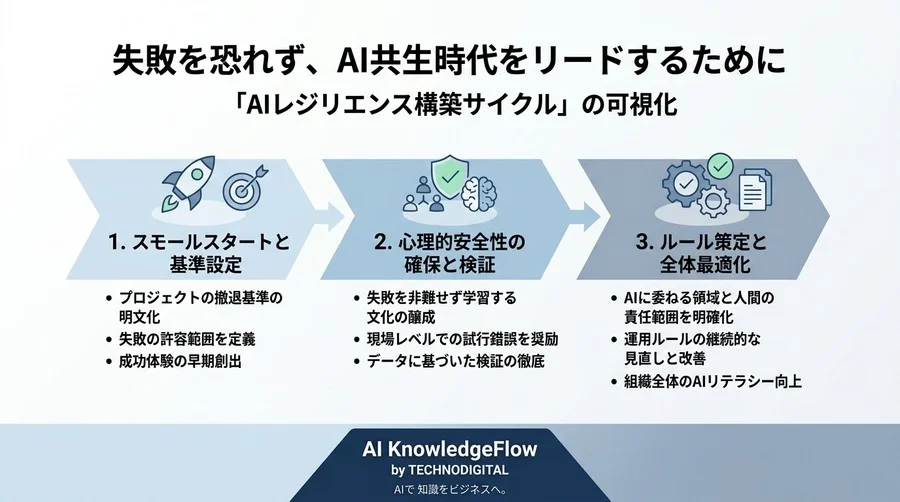 失敗を恐れず、AI共生時代をリードするために
「AIレジリエンス構築サイクル」の可視化

1. スモールスタートと基準設定

• プロジェクトの撤退基準の明文化
• 失敗の許容範囲を定義
• 成功体験の早期創出

2. 心理的安全性の確保と検証

• 失敗を非難せず学習する文化の醸成
• 現場レベルでの試行錯誤を奨励
• データに基づいた検証の徹底

3. ルール策定と全体最適化

• AIに委ねる領域と人間の責任範囲を明確化
• 運用ルールの継続的な見直しと改善
• 組織全体のAIリテラシー向上

AI KnowledgeFlow
by TECHNODIGITAL
AIで 知識をビジネスへ。